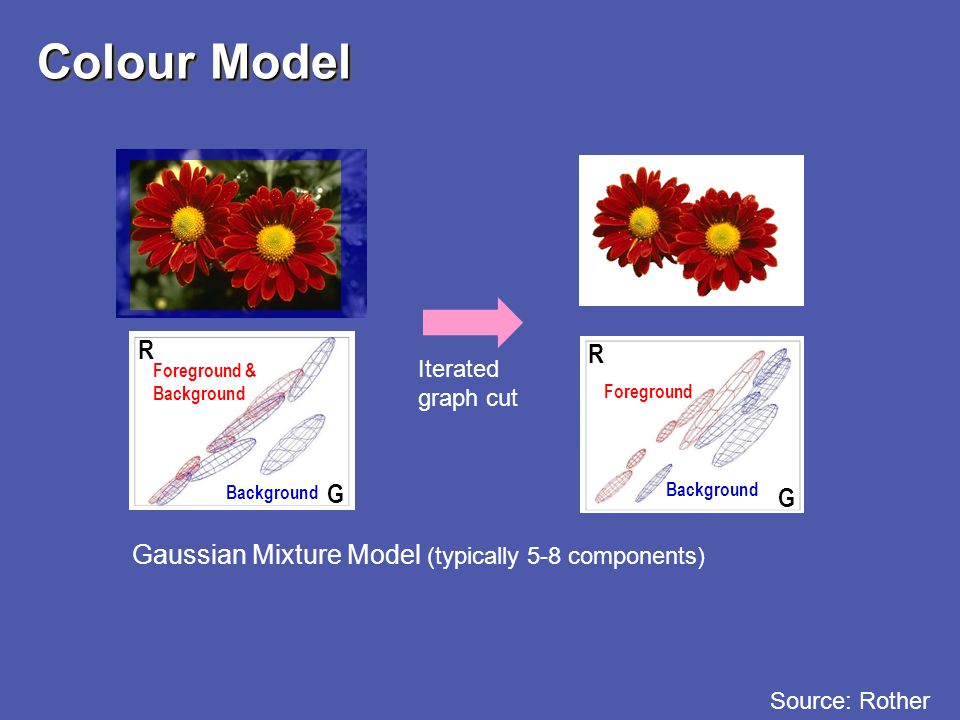 Colour Model

R

Foreground & Background

Background G

Iterated graph cut

R

Foreground

Background G

Gaussian Mixture Model (typically 5-8 components)

Source: Rother